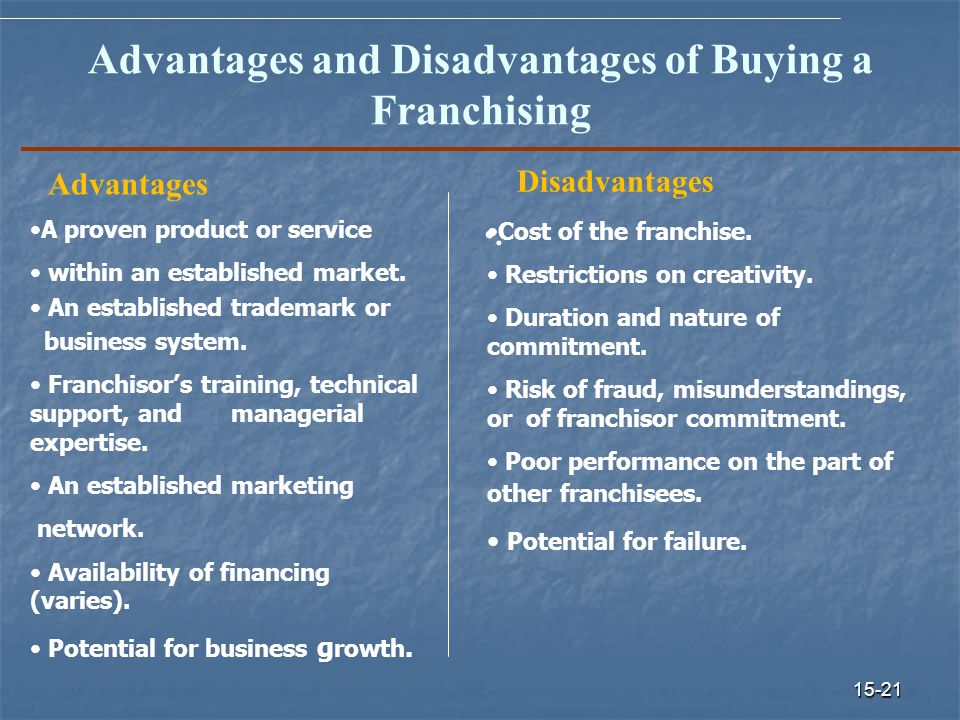 Advantages and Disadvantages of Buying a Franchising

Advantages

•A proven product or service

• within an established market.

• An established trademark or business system.

• Franchisor's training, technical support, and managerial expertise.

• An established marketing network.

• Availability of financing (varies).

• Potential for business growth.

Disadvantages

•Cost of the franchise.

• Restrictions on creativity.

• Duration and nature of commitment.

• Risk of fraud, misunderstandings, or of franchisor commitment.

• Poor performance on the part of other franchisees.

• Potential for failure.

15-21